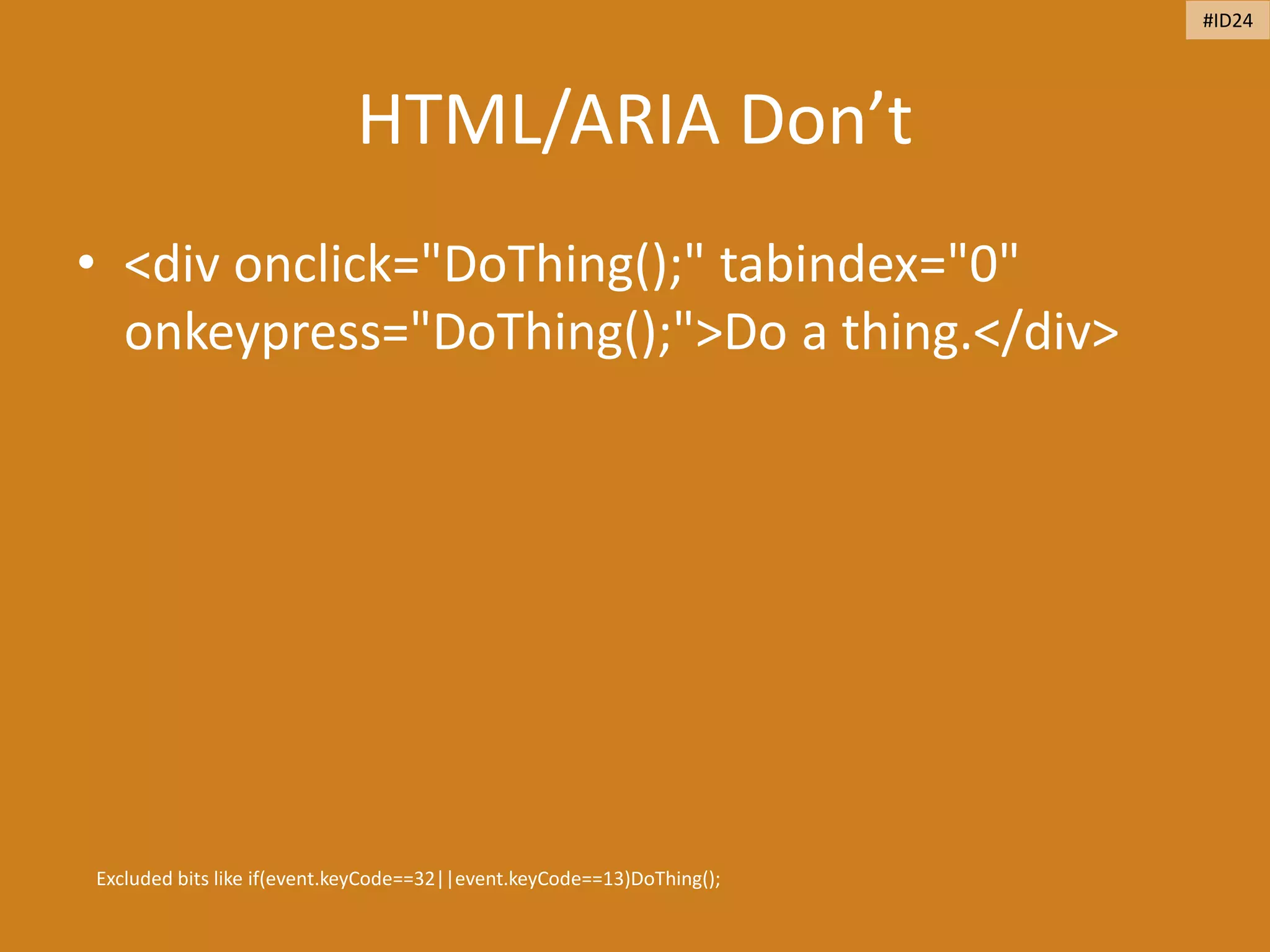 #ID24

HTML/ARIA Don’t

• <div onclick="DoThing();" tabindex="0" onkeypress="DoThing();">Do a thing.</div>

Excluded bits like if(event.keyCode==32||event.keyCode==13)DoThing();